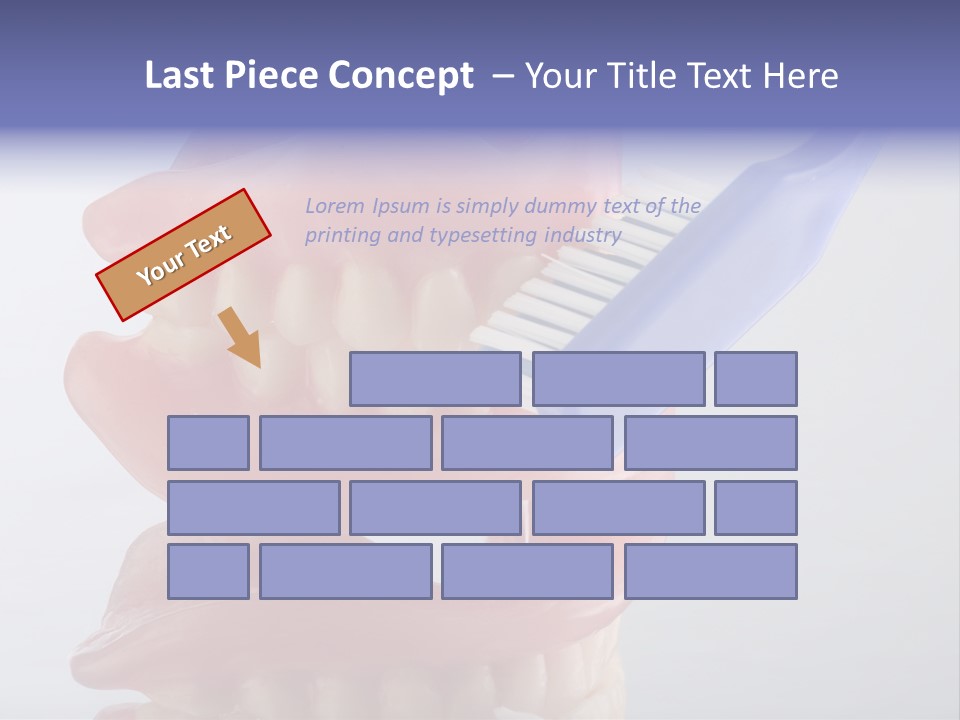 Last Piece Concept – Your Title Text Here

Your Text

Lorem Ipsum is simply dummy text of the printing and typesetting industry